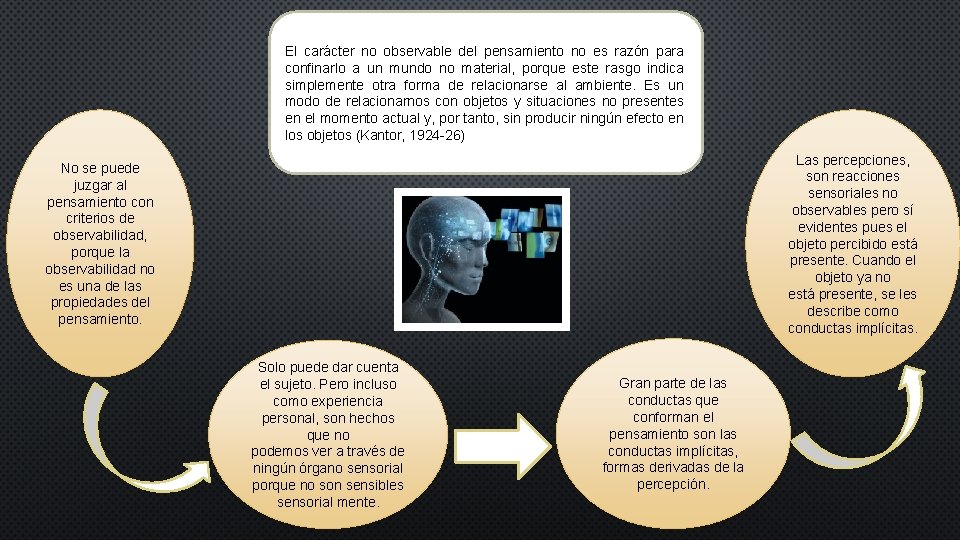 El carácter no observable del pensamiento no es razón para confinarlo a un mundo no material, porque este rasgo indica simplemente otra forma de relacionarse al ambiente. Es un modo de relacionarnos con objetos y situaciones no presentes en el momento actual y, por tanto, sin producir ningún efecto en los objetos (Kantor, 1924-26)

No se puede juzgar al pensamiento con criterios de observabilidad, porque la observabilidad no es una de las propiedades del pensamiento.

Solo puede dar cuenta el sujeto. Pero incluso como experiencia personal, son hechos que no podemos ver a través de ningún órgano sensorial porque no son sensibles sensorial mente.

Gran parte de las conductas que conforman el pensamiento son las conductas implícitas, formas derivadas de la percepción.

Las percepciones, son reacciones sensoriales no observables pero sí evidentes pues el objeto percibido está presente. Cuando el objeto ya no está presente, se les describe como conductas implícitas.